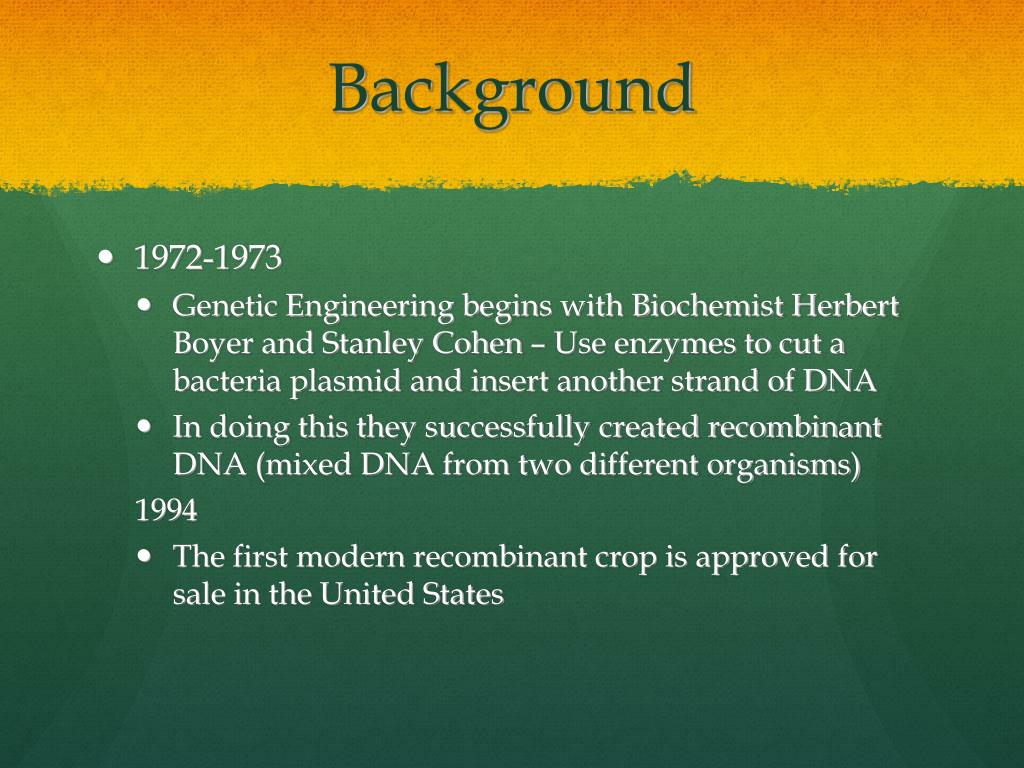 Background

- 1972-1973
  - Genetic Engineering begins with Biochemist Herbert Boyer and Stanley Cohen – Use enzymes to cut a bacteria plasmid and insert another strand of DNA
  - In doing this they successfully created recombinant DNA (mixed DNA from two different organisms)

1994
  - The first modern recombinant crop is approved for sale in the United States